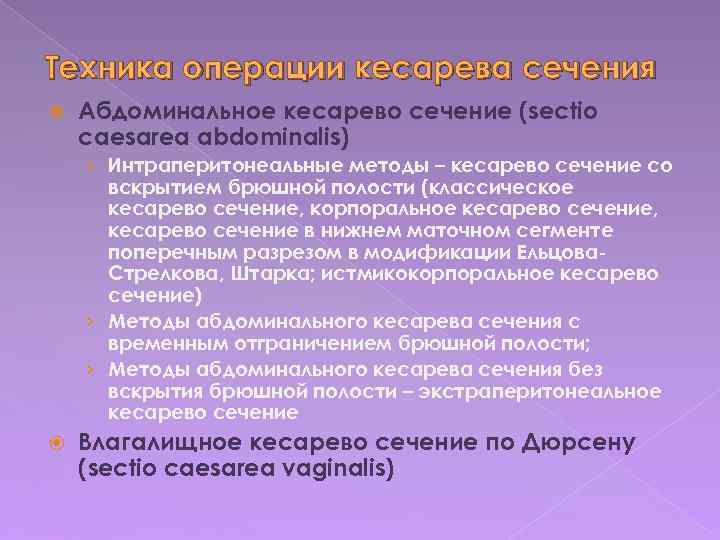 Техника операции кесарева сечения

Абдоминальное кесарево сечение (sectio caesarea abdominalis)

› Интраперитонеальные методы – кесарево сечение со вскрытием брюшной полости (классическое кесарево сечение, корпоральное кесарево сечение, кесарево сечение в нижнем маточном сегменте поперечным разрезом в модификации Ельцова-Стрелкова, Штарка; истмикокорпоральное кесарево сечение)

› Методы абдоминального кесарева сечения с временным отграничением брюшной полости;

› Методы абдоминального кесарева сечения без вскрытия брюшной полости – экстраперитонеальное кесарево сечение

Влагалищное кесарево сечение по Дюрсену (sectio caesarea vaginalis)